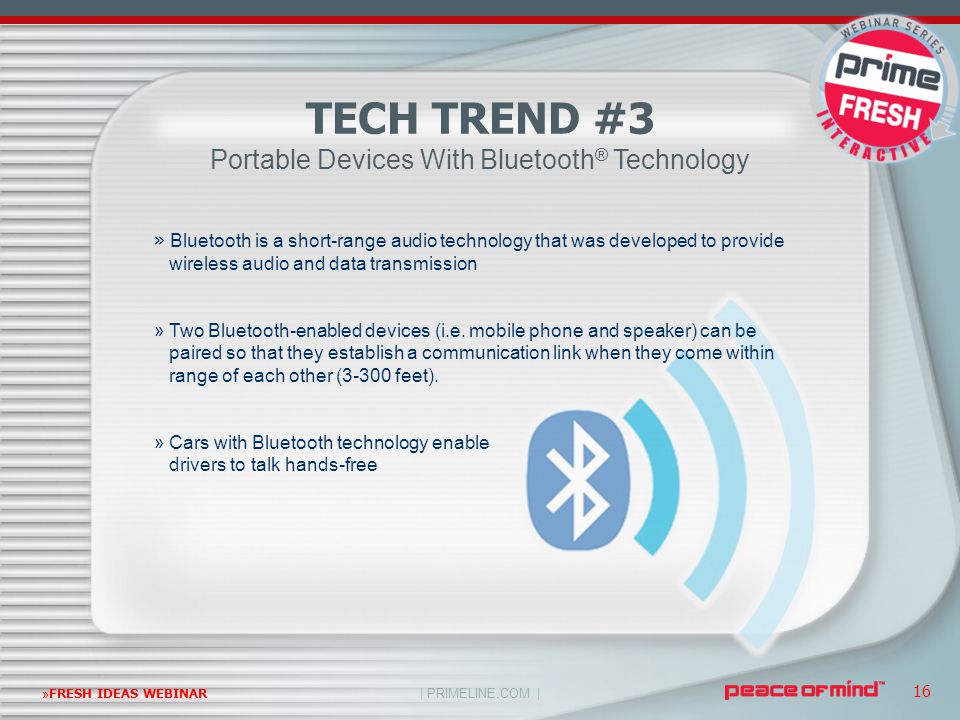 WEBINAR SERIES
prime
FRESH
INTERACTIVE

TECH TREND #3

Portable Devices With Bluetooth® Technology

» Bluetooth is a short-range audio technology that was developed to provide wireless audio and data transmission

» Two Bluetooth-enabled devices (i.e. mobile phone and speaker) can be paired so that they establish a communication link when they come within range of each other (3-300 feet).

» Cars with Bluetooth technology enable drivers to talk hands-free

»FRESH IDEAS WEBINAR | PRIMELINE.COM | peace of mind™ 16